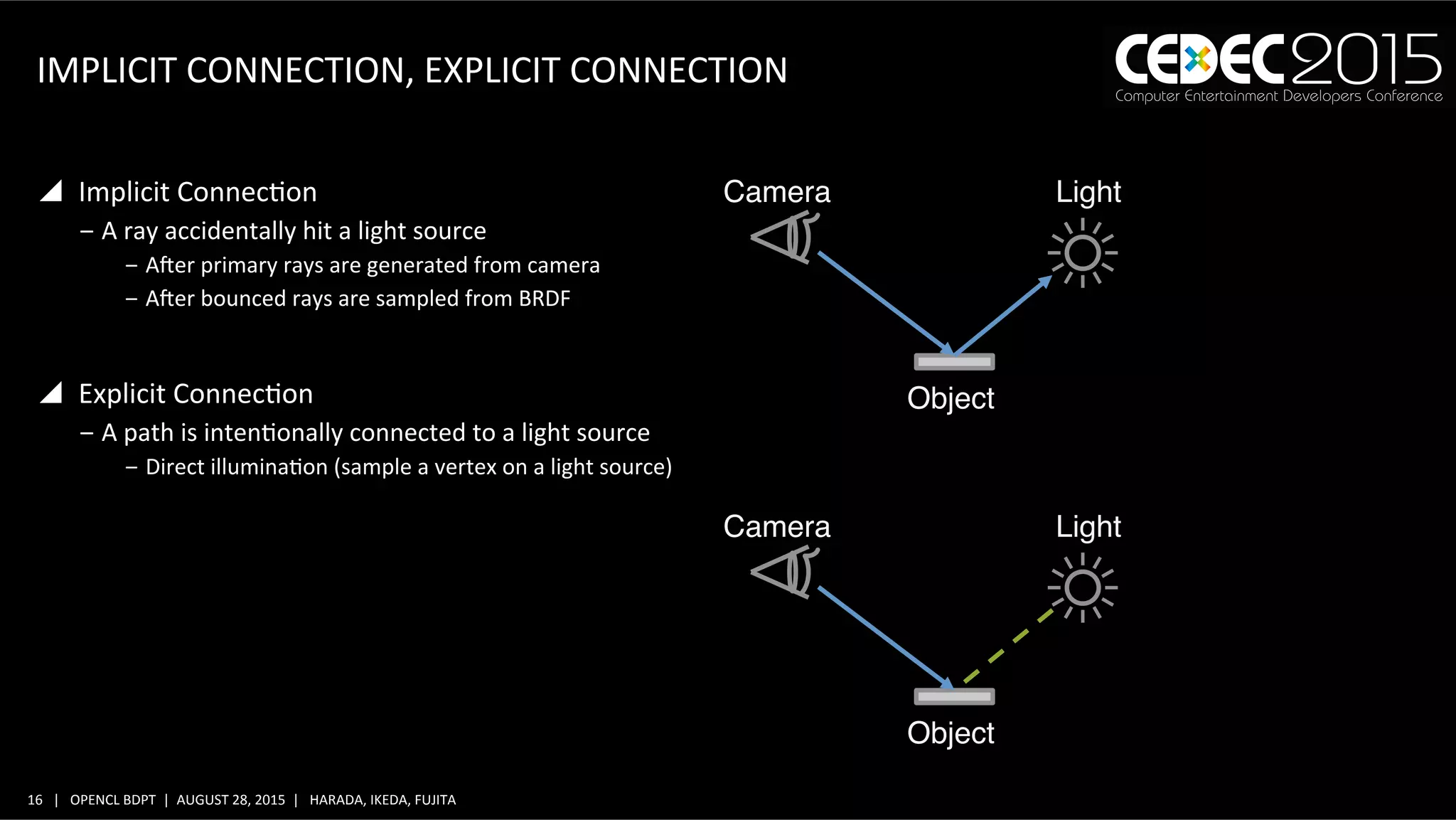 IMPLICIT CONNECTION, EXPLICIT CONNECTION

CEDEC2015
Computer Entertainment Developers Conference

Implicit Connection
– A ray accidentally hit a light source
– After primary rays are generated from camera
– After bounced rays are sampled from BRDF

Explicit Connection
– A path is intentionally connected to a light source
– Direct illumination (sample a vertex on a light source)

Camera
Light
Object

Camera
Light
Object

16 | OPENCL BDPT | AUGUST 28, 2015 | HARADA, IKEDA, FUJITA